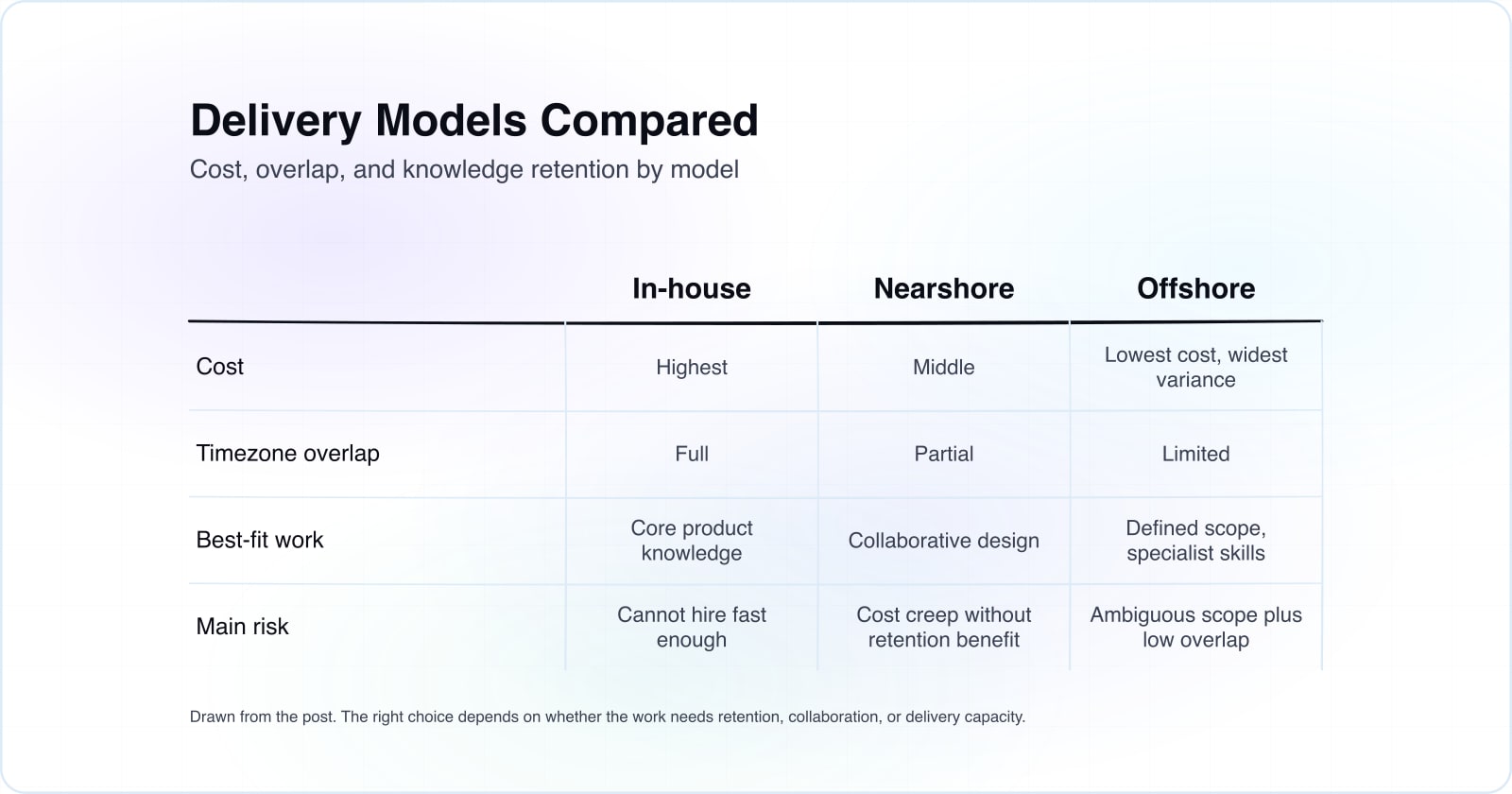 Delivery Models Compared
Cost, overlap, and knowledge retention by model

| | In-house | Nearshore | Offshore |
|---|---|---|---|
| Cost | Highest | Middle | Lowest cost, widest variance |
| Timezone overlap | Full | Partial | Limited |
| Best-fit work | Core product knowledge | Collaborative design | Defined scope, specialist skills |
| Main risk | Cannot hire fast enough | Cost creep without retention benefit | Ambiguous scope plus low overlap |

Drawn from the post. The right choice depends on whether the work needs retention, collaboration, or delivery capacity.